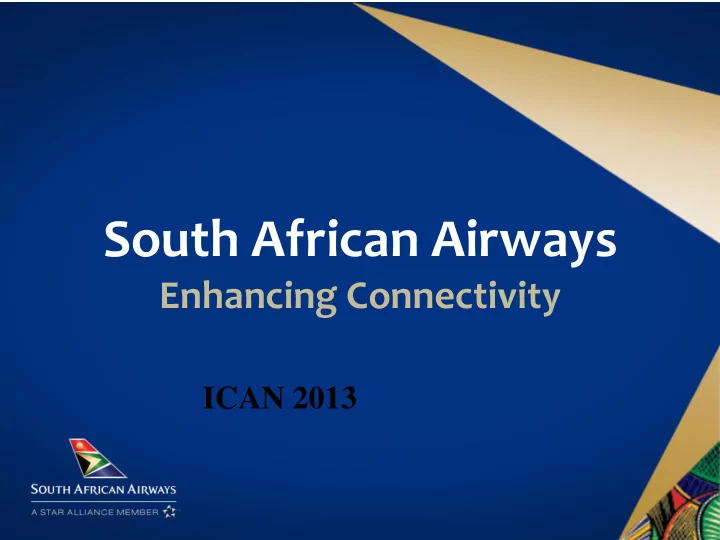 South African Airways

Enhancing Connectivity

ICAN 2013

SOUTH AFRICAN AIRWAYS

A STAR ALLIANCE MEMBER